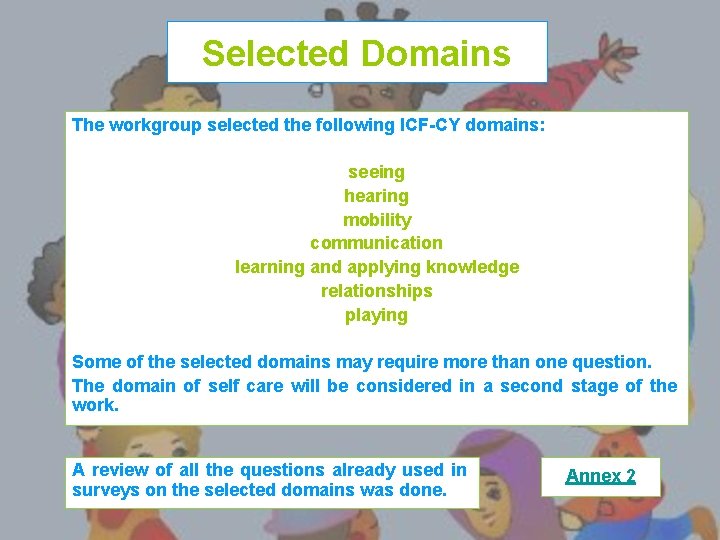 Selected Domains

The workgroup selected the following ICF-CY domains:

seeing
hearing
mobility
communication
learning and applying knowledge
relationships
playing

Some of the selected domains may require more than one question.

The domain of self care will be considered in a second stage of the work.

A review of all the questions already used in surveys on the selected domains was done.

Annex 2